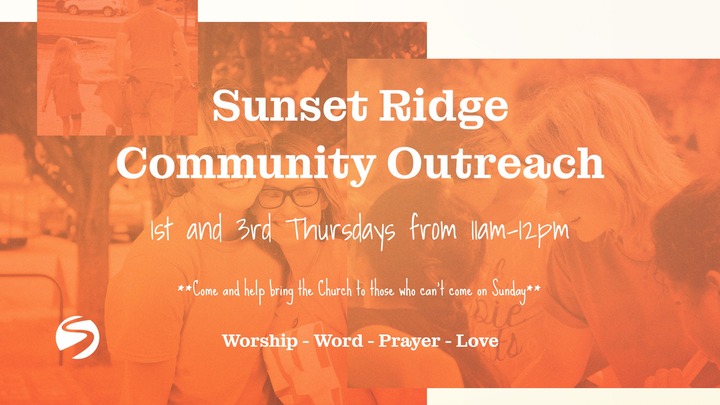 Sunset Ridge Community Outreach

1st and 3rd Thursdays from 11am-12pm

**Come and help bring the Church to those who can't come on Sunday**

Worship - Word - Prayer - Love